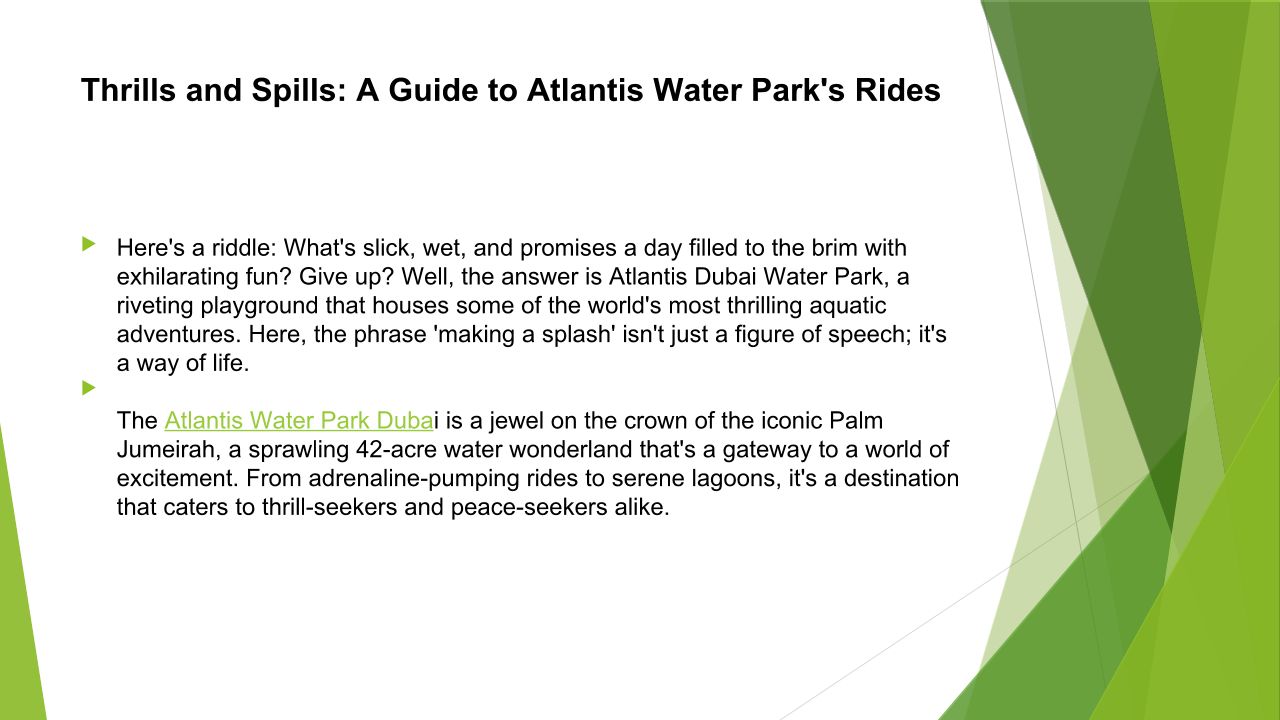 Thrills and Spills: A Guide to Atlantis Water Park's Rides

Here's a riddle: What's slick, wet, and promises a day filled to the brim with exhilarating fun? Give up? Well, the answer is Atlantis Dubai Water Park, a riveting playground that houses some of the world's most thrilling aquatic adventures. Here, the phrase 'making a splash' isn't just a figure of speech; it's a way of life.

The Atlantis Water Park Dubai is a jewel on the crown of the iconic Palm Jumeirah, a sprawling 42-acre water wonderland that's a gateway to a world of excitement. From adrenaline-pumping rides to serene lagoons, it's a destination that caters to thrill-seekers and peace-seekers alike.